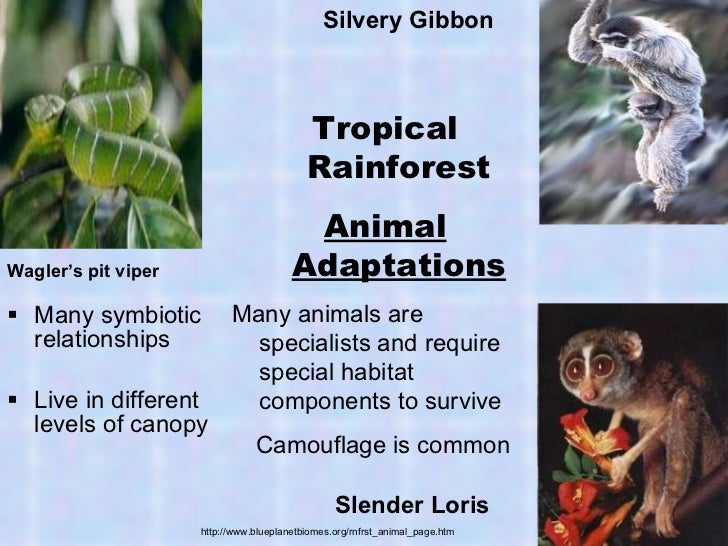 Silvery Gibbon

Tropical Rainforest

Animal Adaptations

Wagler's pit viper

▪ Many symbiotic relationships

▪ Live in different levels of canopy

Many animals are specialists and require special habitat components to survive

Camouflage is common

Slender Loris

http://www.blueplanetbiomes.org/rnfrst_animal_page.htm